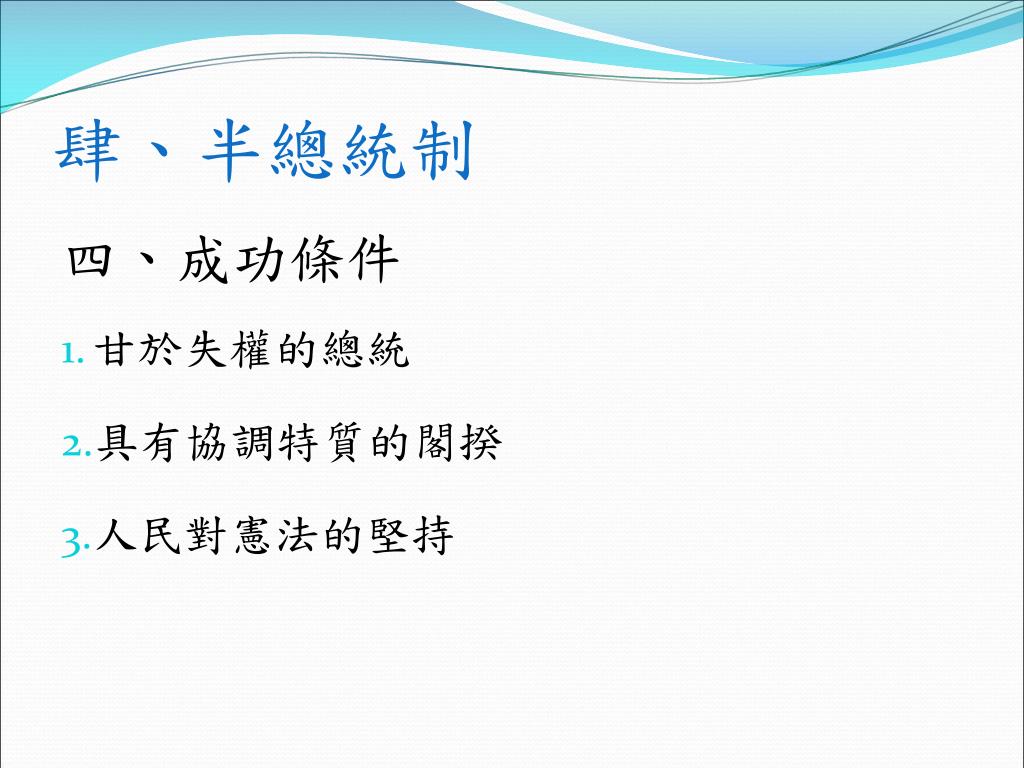 肆、半總統制

四、成功條件

1. 甘於失權的總統

2. 具有協調特質的閣揆

3. 人民對憲法的堅持